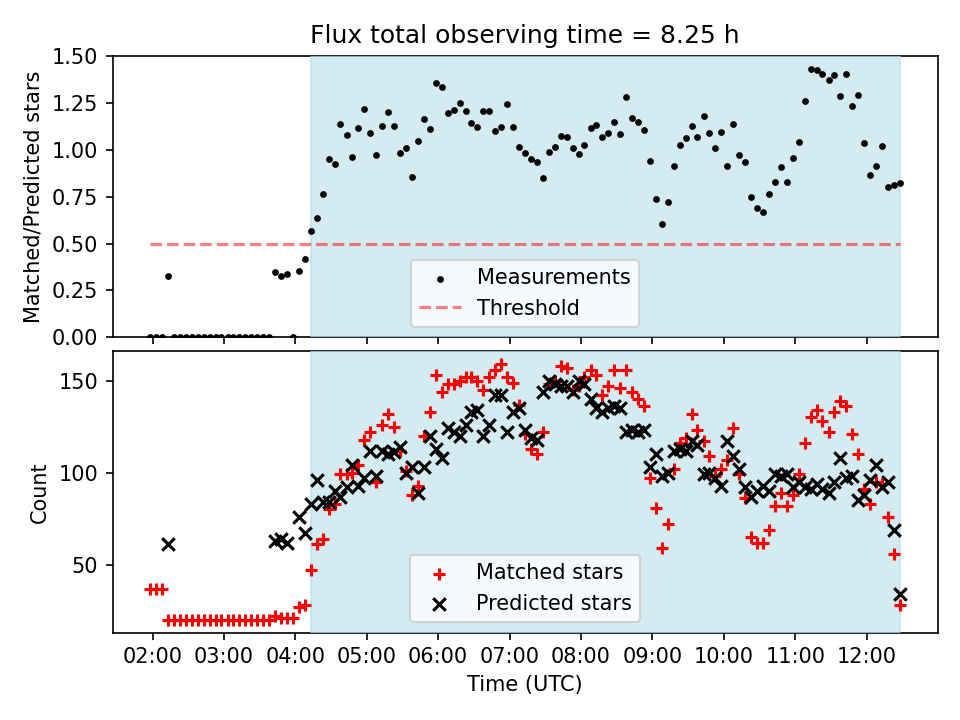 Flux total observing time = 8.25 h

Matched/Predicted stars

1.50
1.25
1.00
0.75
0.50
0.25
0.00

Measurements
Threshold

Count

150
100
50

Matched stars
Predicted stars

02:00 03:00 04:00 05:00 06:00 07:00 08:00 09:00 10:00 11:00 12:00

Time (UTC)